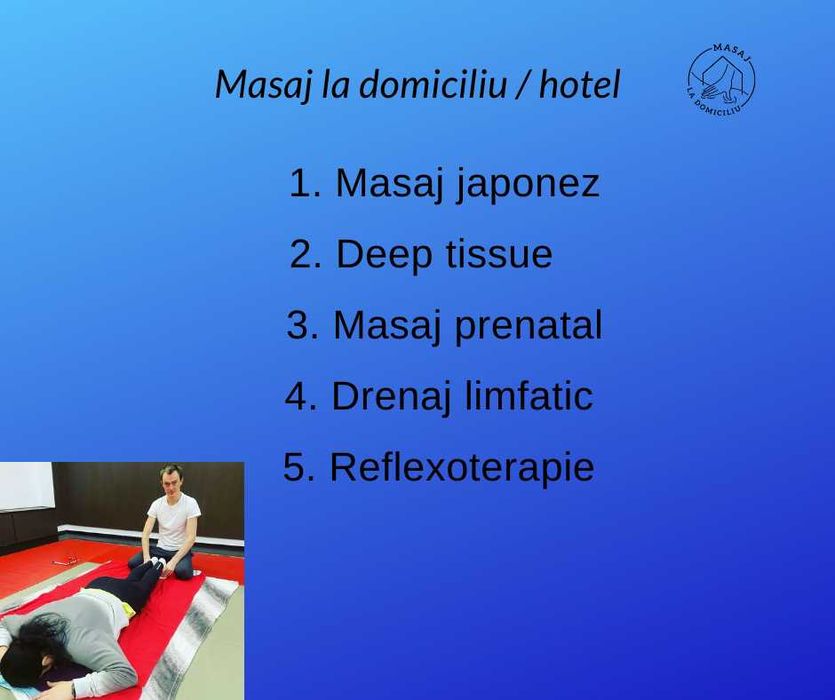 Masaj la domiciliu / hotel

MASAJ LA DOMICILIU

1. Masaj japonez
2. Deep tissue
3. Masaj prenatal
4. Drenaj limfatic
5. Reflexoterapie